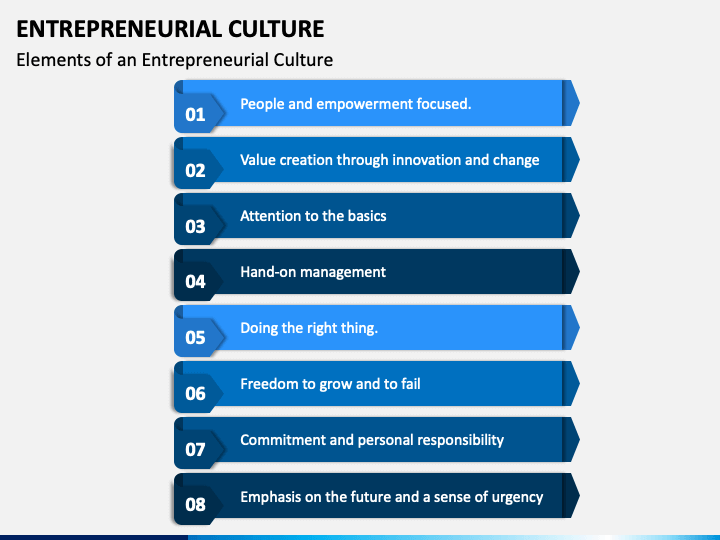 ENTREPRENEURIAL CULTURE

Elements of an Entrepreneurial Culture

01 People and empowerment focused.

02 Value creation through innovation and change

03 Attention to the basics

04 Hand-on management

05 Doing the right thing.

06 Freedom to grow and to fail

07 Commitment and personal responsibility

08 Emphasis on the future and a sense of urgency